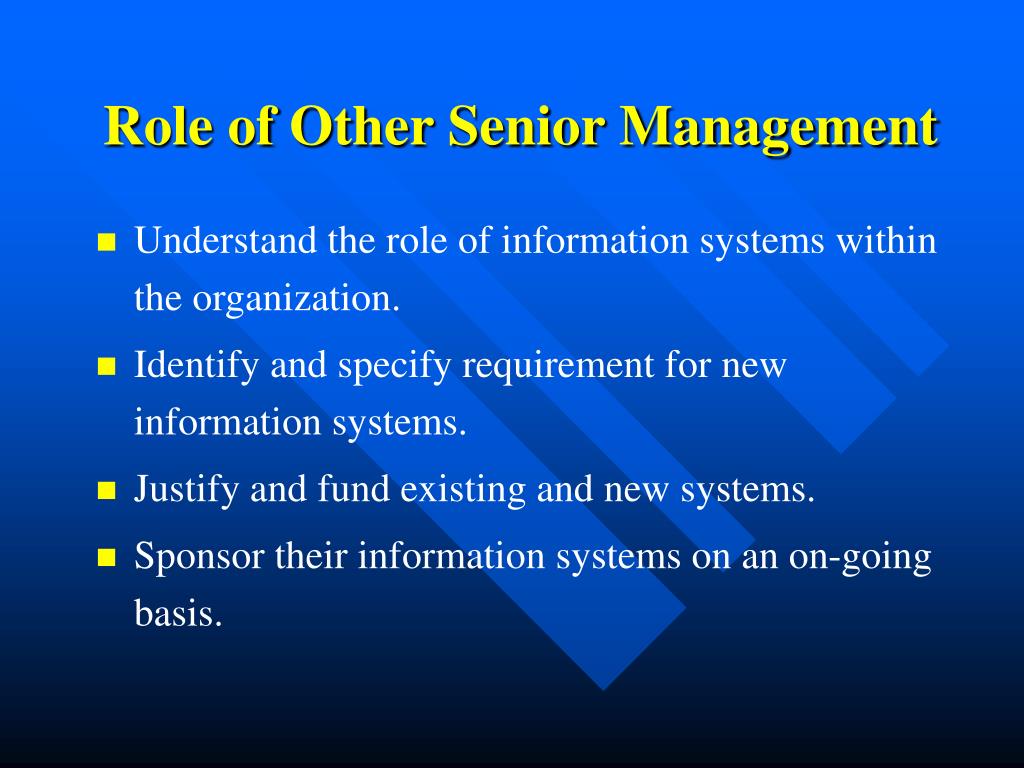 Role of Other Senior Management

- Understand the role of information systems within the organization.
- Identify and specify requirement for new information systems.
- Justify and fund existing and new systems.
- Sponsor their information systems on an on-going basis.